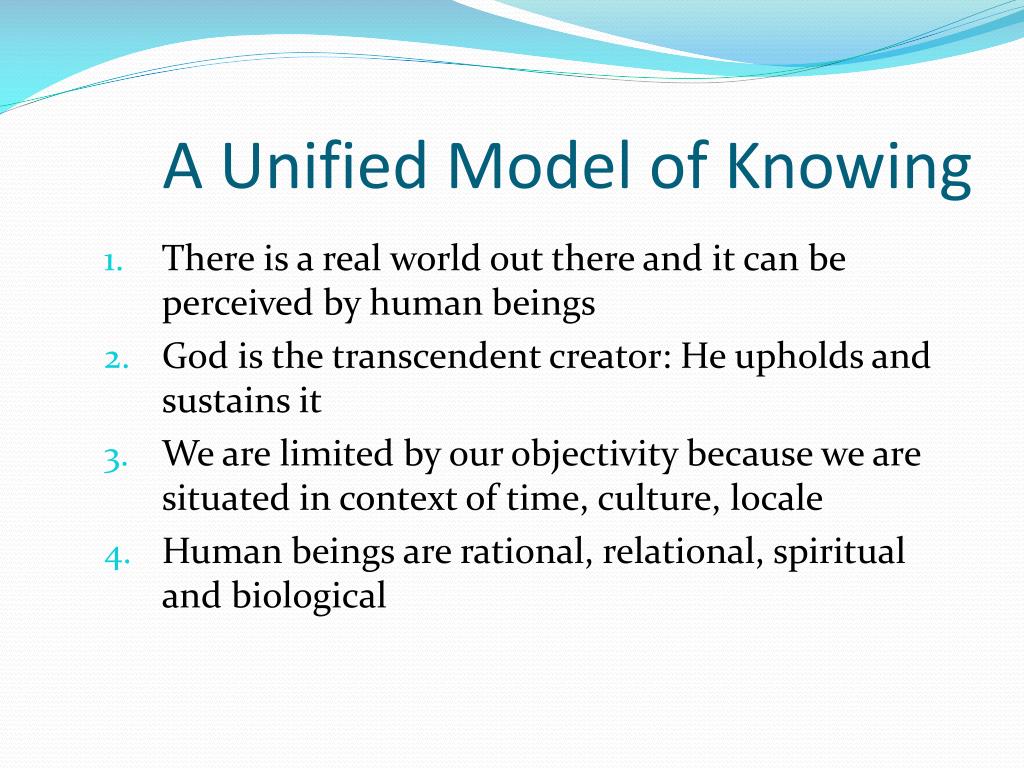 A Unified Model of Knowing

1. There is a real world out there and it can be perceived by human beings
2. God is the transcendent creator: He upholds and sustains it
3. We are limited by our objectivity because we are situated in context of time, culture, locale
4. Human beings are rational, relational, spiritual and biological